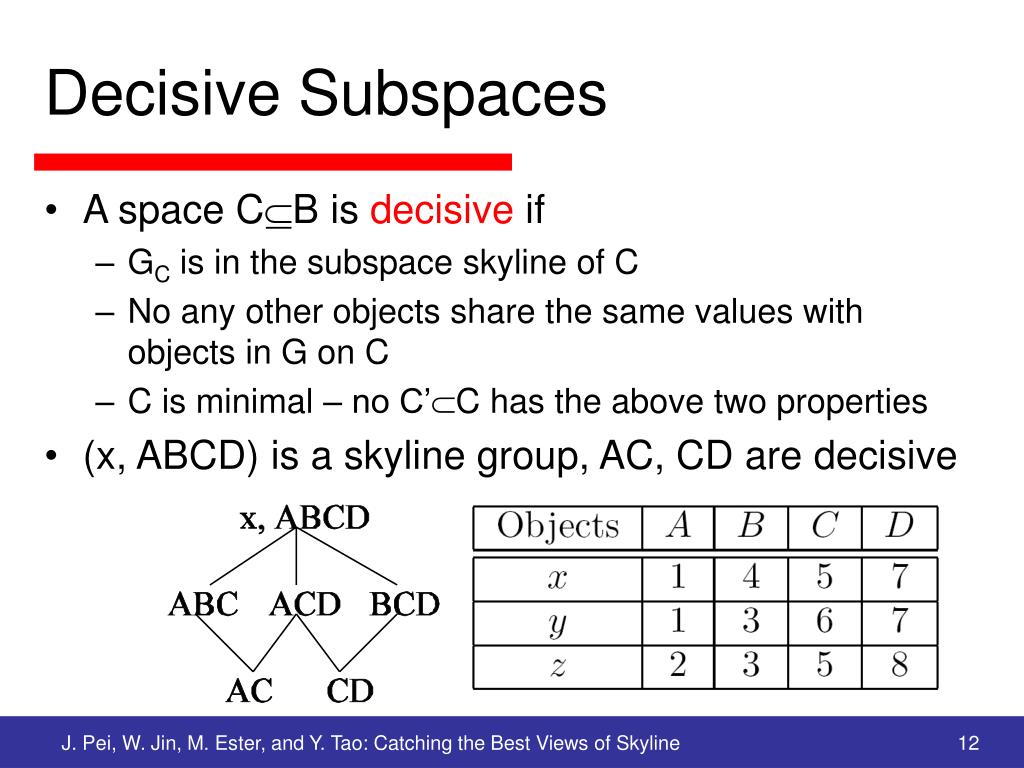 Decisive Subspaces

• A space $C \subseteq B$ is decisive if
  – $G_C$ is in the subspace skyline of C
  – No any other objects share the same values with objects in G on C
  – C is minimal – no $C' \subset C$ has the above two properties
• (x, ABCD) is a skyline group, AC, CD are decisive

x, ABCD

ABC ACD BCD

AC CD

| Objects | $A$ | $B$ | $C$ | $D$ |
|---|---|---|---|---|
| $x$ | 1 | 4 | 5 | 7 |
| $y$ | 1 | 3 | 6 | 7 |
| $z$ | 2 | 3 | 5 | 8 |

J. Pei, W. Jin, M. Ester, and Y. Tao: Catching the Best Views of Skyline

12